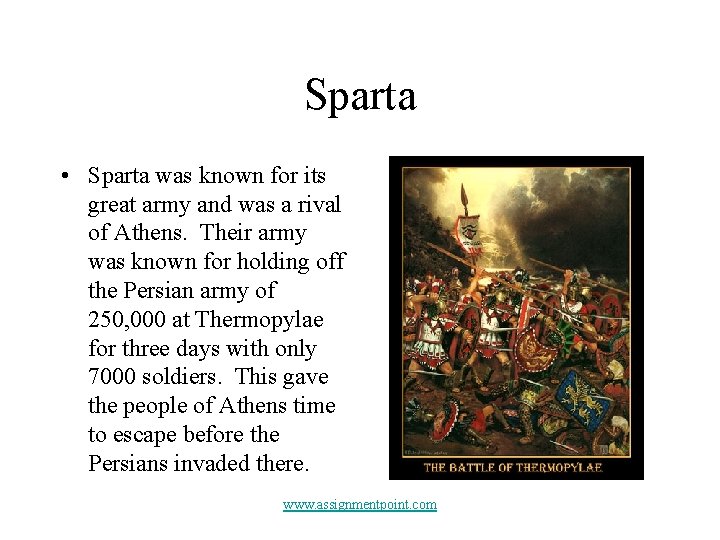 Sparta

• Sparta was known for its great army and was a rival of Athens. Their army was known for holding off the Persian army of 250,000 at Thermopylae for three days with only 7000 soldiers. This gave the people of Athens time to escape before the Persians invaded there.

THE BATTLE OF THERMOPYLAE

www.assignmentpoint.com